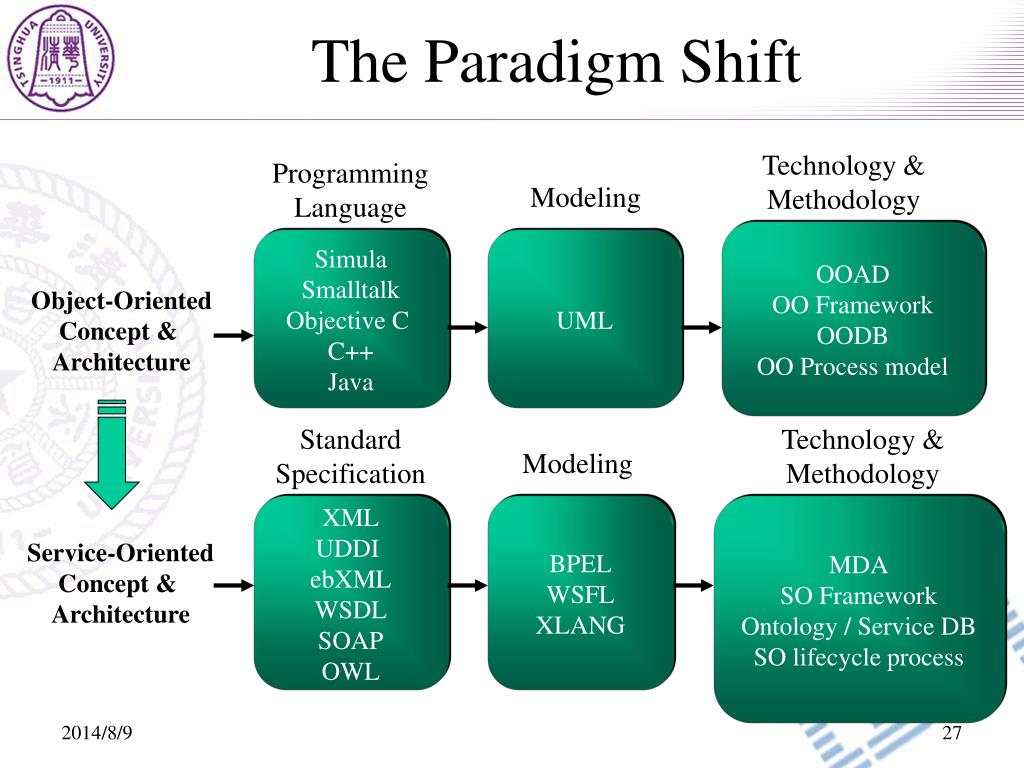 TSINGHUA UNIVERSITY 1911

The Paradigm Shift

Programming Language

Modeling

Technology & Methodology

Object-Oriented Concept & Architecture

Simula
Smalltalk
Objective C
C++
Java

UML

OOAD
OO Framework
OODB
OO Process model

Standard Specification

Modeling

Technology & Methodology

Service-Oriented Concept & Architecture

XML
UDDI
ebXML
WSDL
SOAP
OWL

BPEL
WSFL
XLANG

MDA
SO Framework
Ontology / Service DB
SO lifecycle process

2014/8/9

27